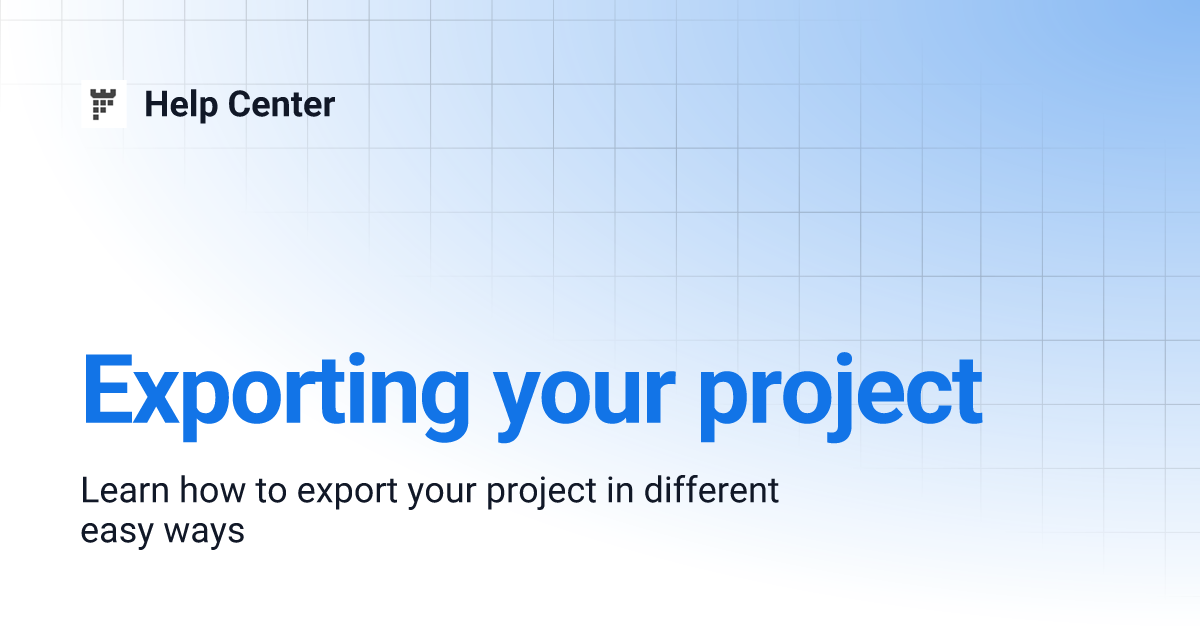 Help Center

Exporting your project

Learn how to export your project in different easy ways